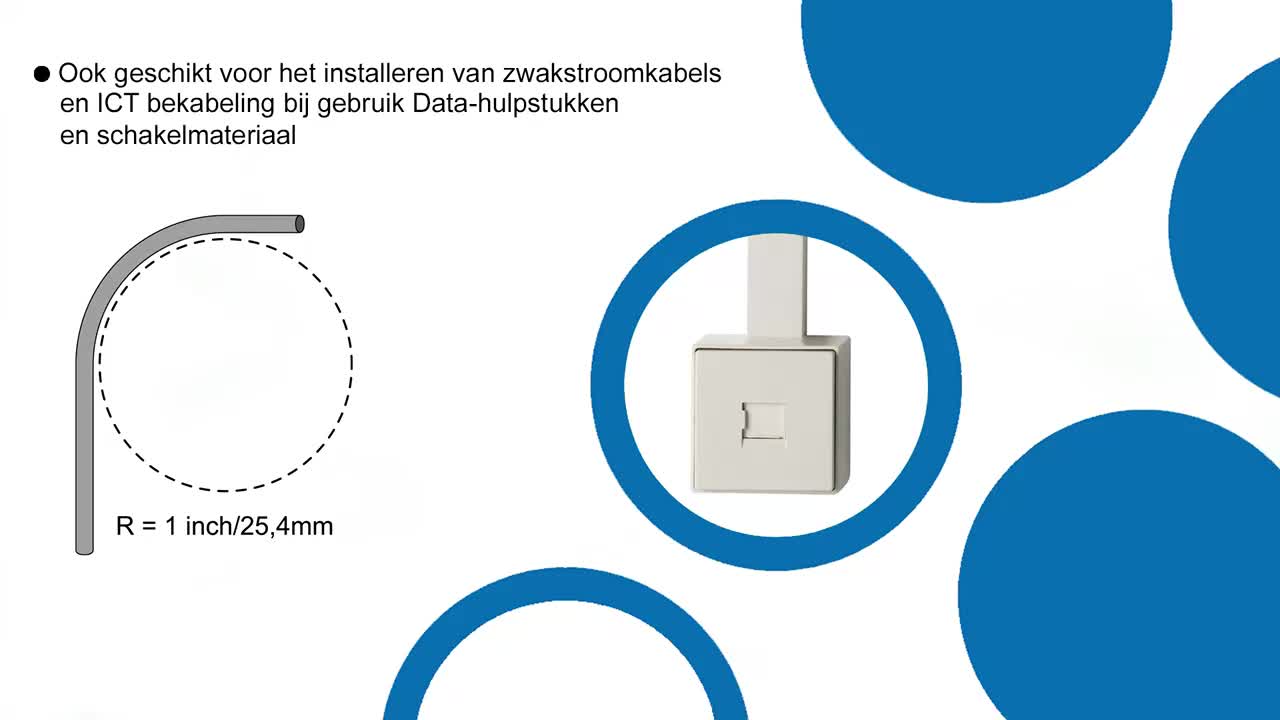 ● Ook geschikt voor het installeren van zwakstroomkabels en ICT bekabeling bij gebruik Data-hulpstukken en schakelmateriaal

R = 1 inch/25,4mm